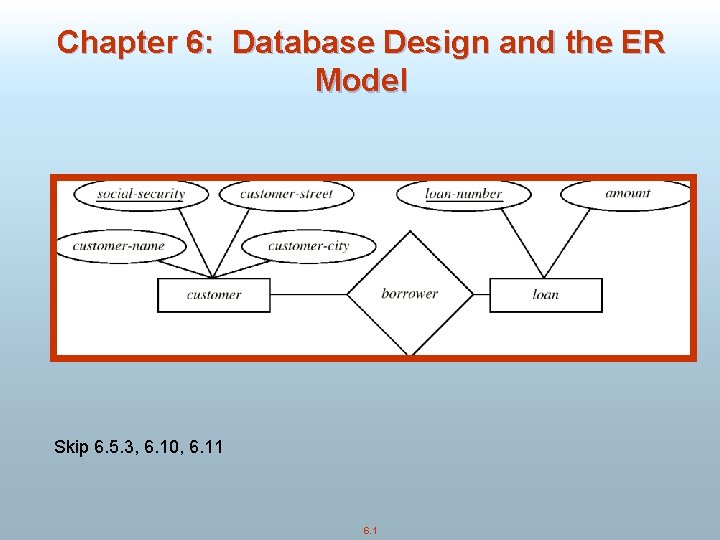 Chapter 6: Database Design and the ER Model

social-security
customer-street
loan-number
amount
customer-name
customer-city
customer
borrower
loan

Skip 6.5.3, 6.10, 6.11

6.1